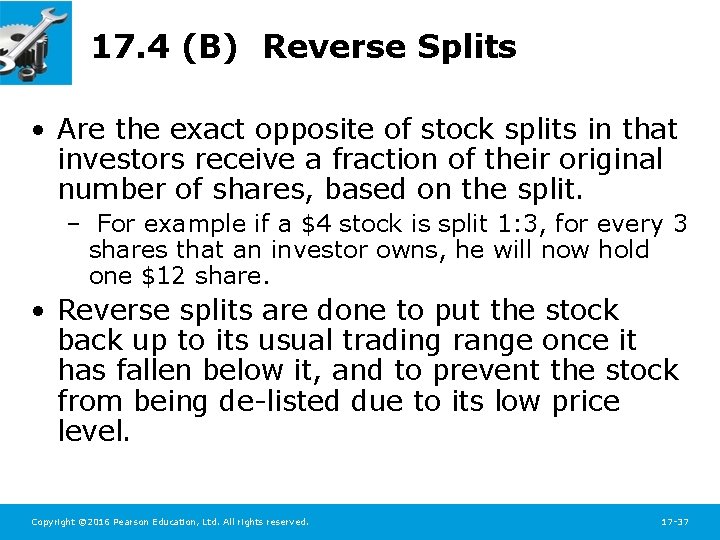 17.4 (B) Reverse Splits

• Are the exact opposite of stock splits in that investors receive a fraction of their original number of shares, based on the split.

– For example if a \$4 stock is split 1:3, for every 3 shares that an investor owns, he will now hold one \$12 share.

• Reverse splits are done to put the stock back up to its usual trading range once it has fallen below it, and to prevent the stock from being de-listed due to its low price level.

Copyright ©2016 Pearson Education, Ltd. All rights reserved.

17-37